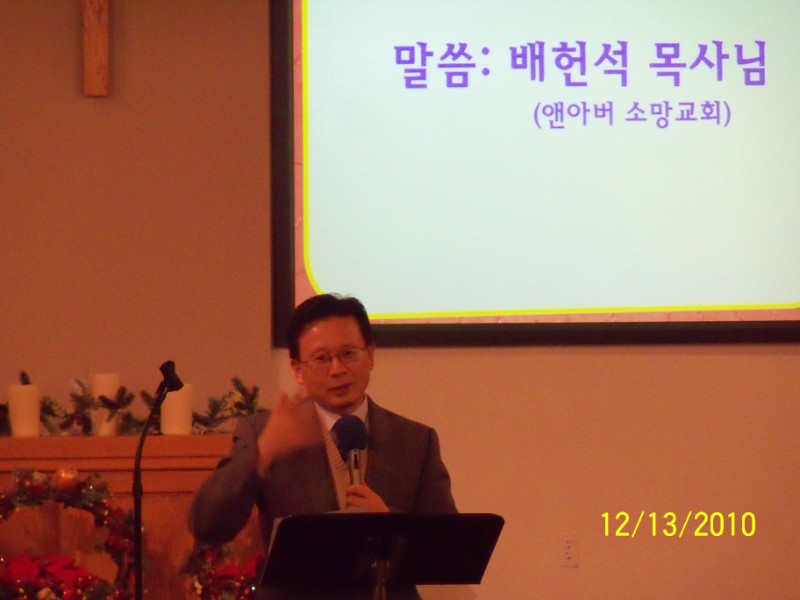 말씀: 배헌석 목사님
(앤아버 소망교회)

12/13/2010